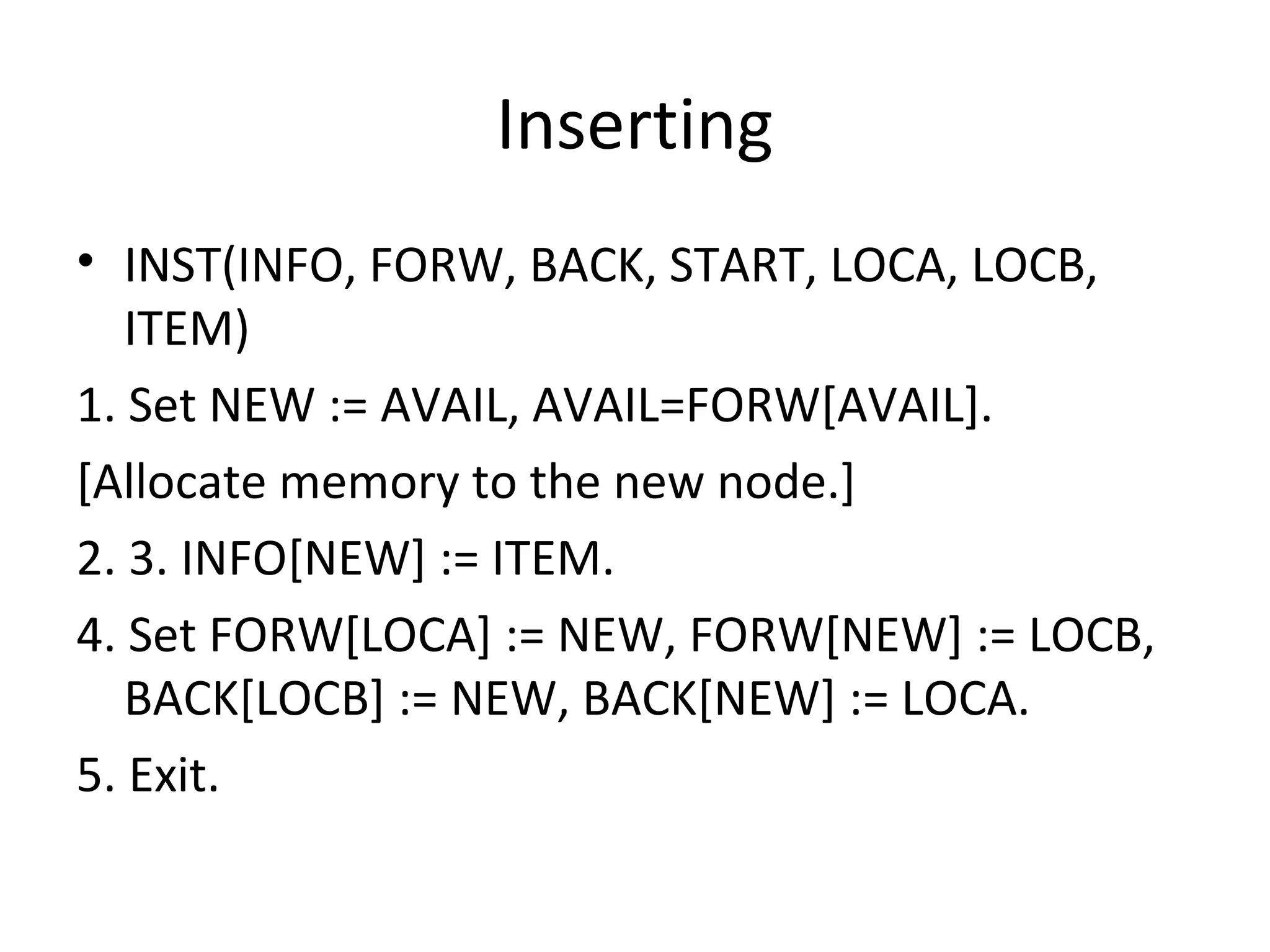 Inserting

• INST(INFO, FORW, BACK, START, LOCA, LOCB, ITEM)

1. Set NEW := AVAIL, AVAIL=FORW[AVAIL].

[Allocate memory to the new node.]

2. 3. INFO[NEW] := ITEM.

4. Set FORW[LOCA] := NEW, FORW[NEW] := LOCB, BACK[LOCB] := NEW, BACK[NEW] := LOCA.

5. Exit.